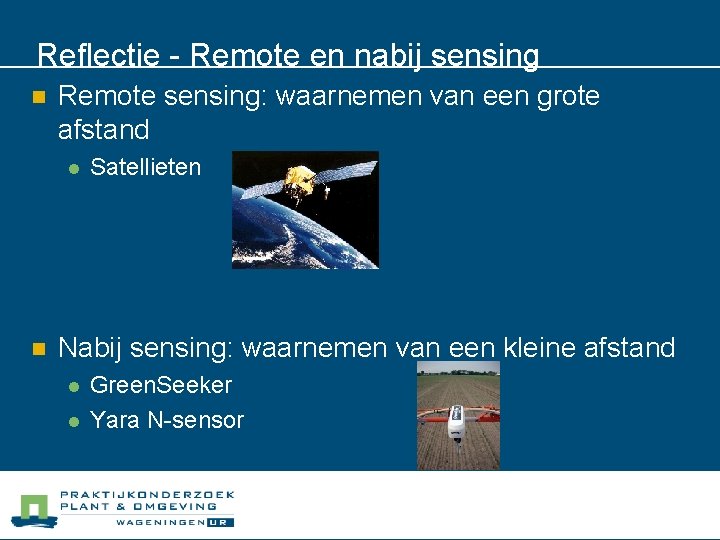 Reflectie - Remote en nabij sensing

Remote sensing: waarnemen van een grote afstand

Satellieten

Nabij sensing: waarnemen van een kleine afstand

GreenSeeker

Yara N-sensor

PRAKTIJKONDERZOEK
PLANT & OMGEVING
WAGENINGEN UR